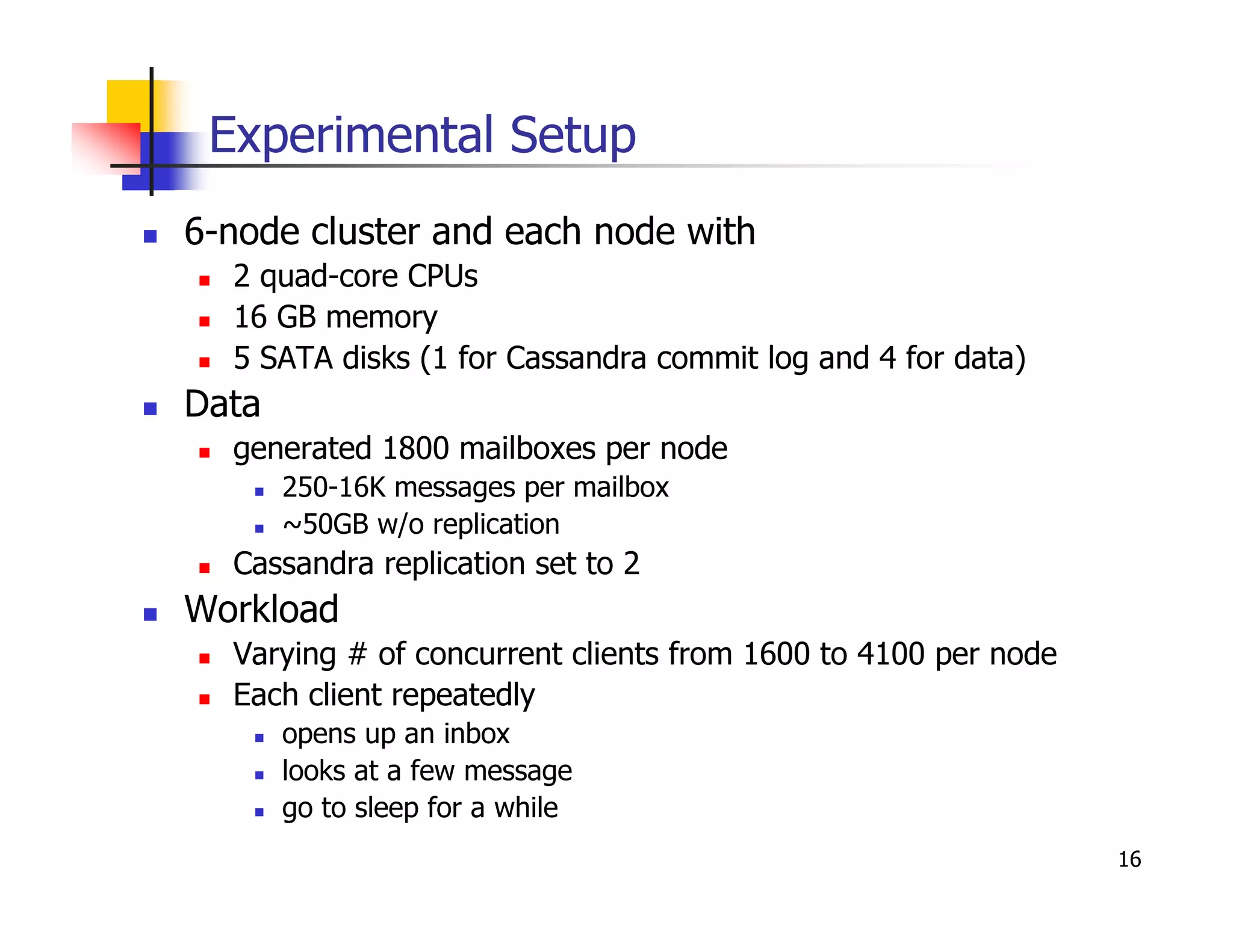 Experimental Setup

- 6-node cluster and each node with
  - 2 quad-core CPUs
  - 16 GB memory
  - 5 SATA disks (1 for Cassandra commit log and 4 for data)
- Data
  - generated 1800 mailboxes per node
    - 250-16K messages per mailbox
    - ~50GB w/o replication
  - Cassandra replication set to 2
- Workload
  - Varying # of concurrent clients from 1600 to 4100 per node
  - Each client repeatedly
    - opens up an inbox
    - looks at a few message
    - go to sleep for a while

16